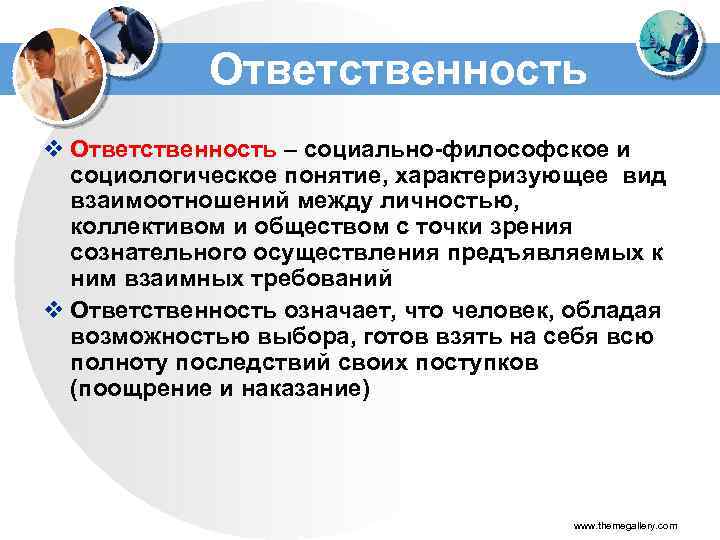 Ответственность

❖ Ответственность – социально-философское и социологическое понятие, характеризующее вид взаимоотношений между личностью, коллективом и обществом с точки зрения сознательного осуществления предъявляемых к ним взаимных требований

❖ Ответственность означает, что человек, обладая возможностью выбора, готов взять на себя всю полноту последствий своих поступков (поощрение и наказание)

www.themegallery.com